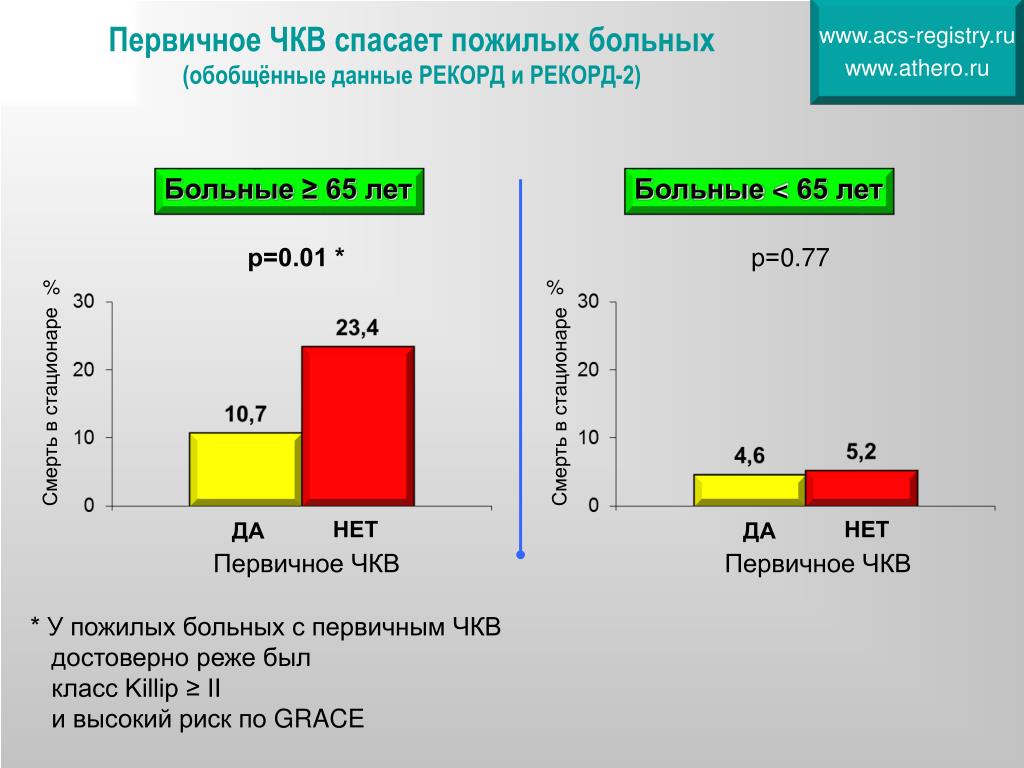 Первичное ЧКВ спасает пожилых больных
(обобщённые данные РЕКОРД и РЕКОРД-2)

www.acs-registry.ru
www.athero.ru

Больные ≥ 65 лет

p=0.01 *

Смерть в стационаре %

30
20
10
0

10,7
23,4

ДА
НЕТ
Первичное ЧКВ

Больные < 65 лет

p=0.77

Смерть в стационаре %

30
20
10
0

4,6
5,2

ДА
НЕТ
Первичное ЧКВ

* У пожилых больных с первичным ЧКВ достоверно реже был класс Killip ≥ II и высокий риск по GRACE